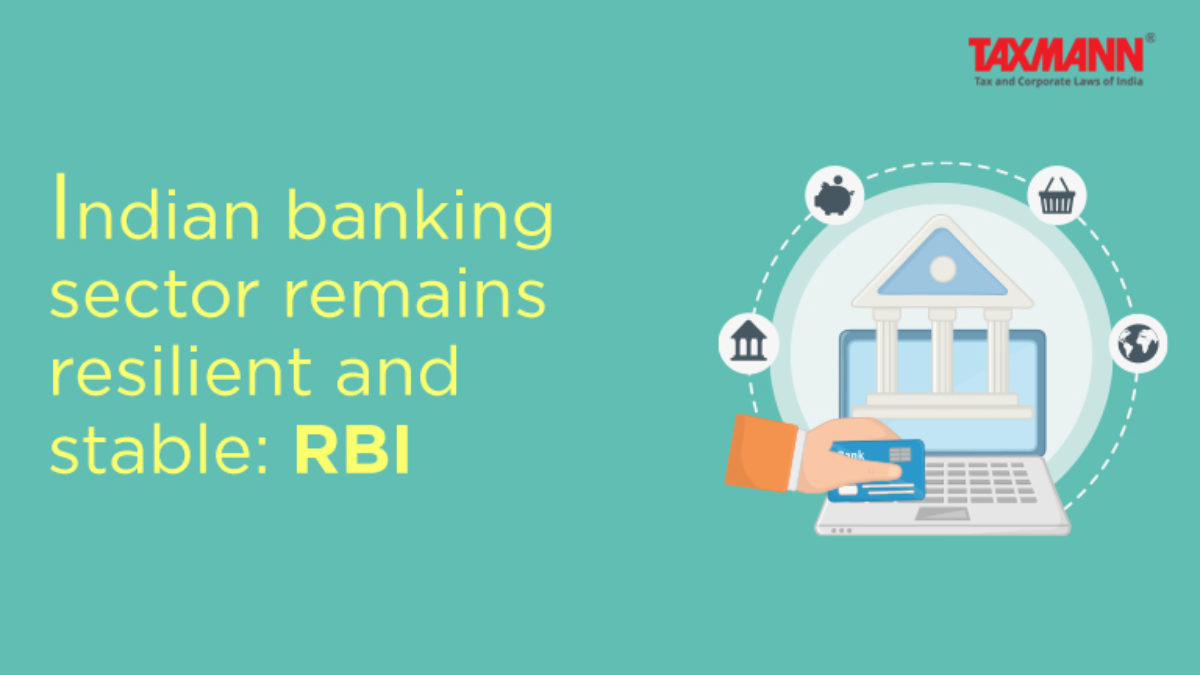 TAXMANN®
Tax and Corporate Laws of India

Indian banking sector remains resilient and stable: RBI

Bank